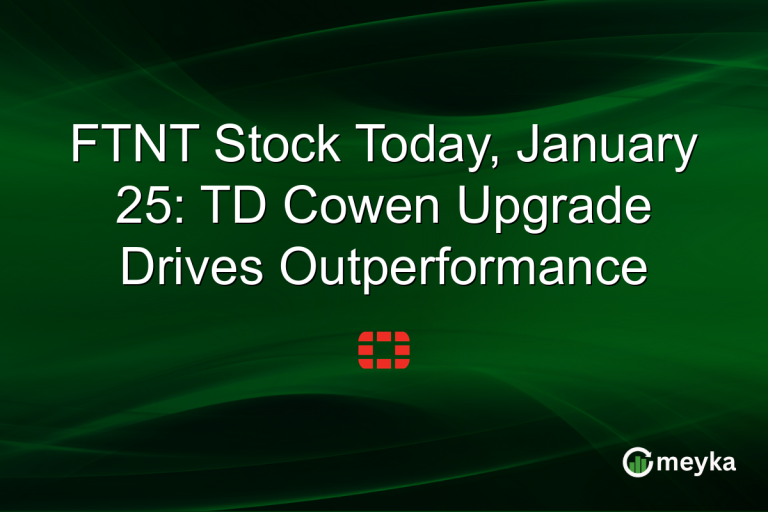 FTNT Stock Today, January 25: TD Cowen Upgrade Drives Outperformance

meyka